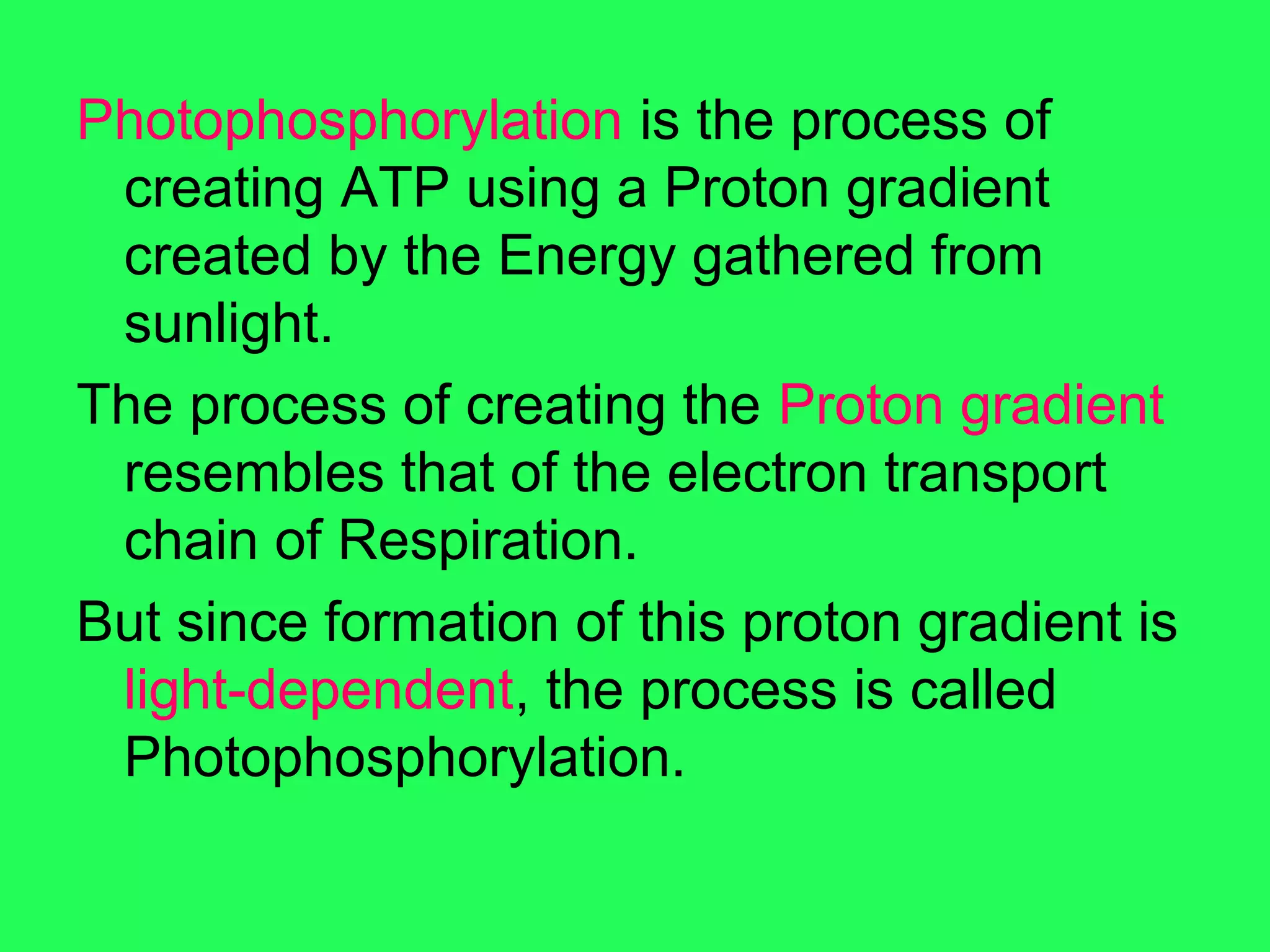 Photophosphorylation is the process of creating ATP using a Proton gradient created by the Energy gathered from sunlight.

The process of creating the Proton gradient resembles that of the electron transport chain of Respiration.

But since formation of this proton gradient is light-dependent, the process is called Photophosphorylation.